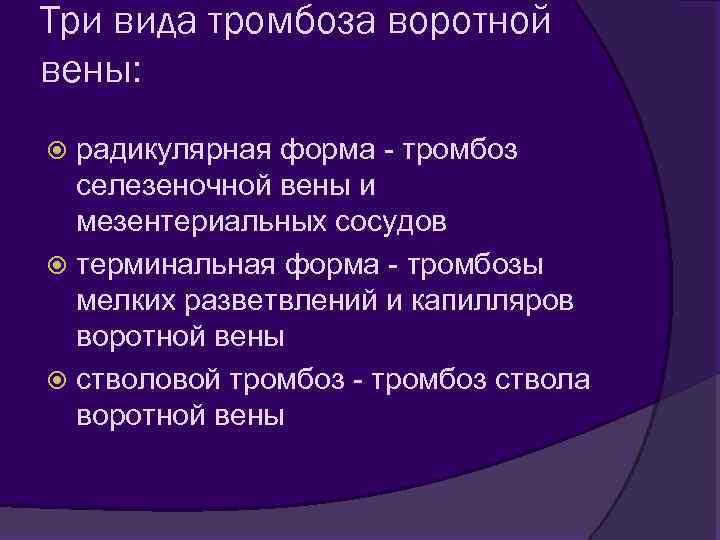 Три вида тромбоза воротной вены:

радикулярная форма - тромбоз селезеночной вены и мезентериальных сосудов

терминальная форма - тромбозы мелких разветвлений и капилляров воротной вены

стволовой тромбоз - тромбоз ствола воротной вены